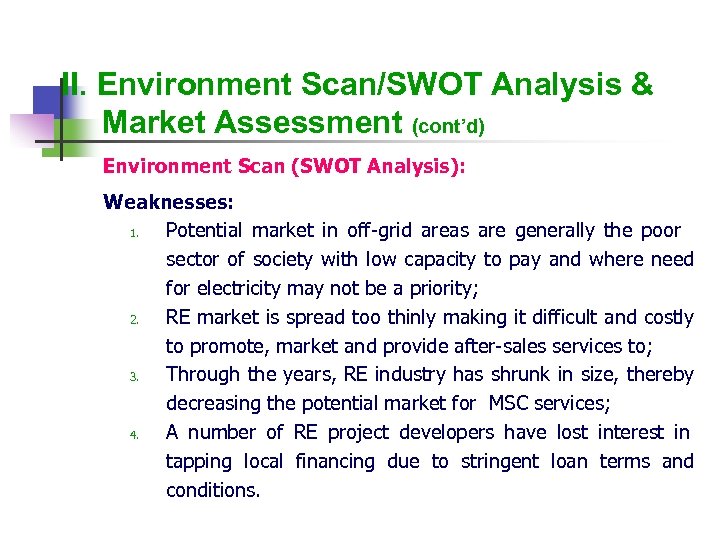 II. Environment Scan/SWOT Analysis & Market Assessment (cont'd)

Environment Scan (SWOT Analysis):

Weaknesses:

1. Potential market in off-grid areas are generally the poor sector of society with low capacity to pay and where need for electricity may not be a priority;
2. RE market is spread too thinly making it difficult and costly to promote, market and provide after-sales services to;
3. Through the years, RE industry has shrunk in size, thereby decreasing the potential market for MSC services;
4. A number of RE project developers have lost interest in tapping local financing due to stringent loan terms and conditions.